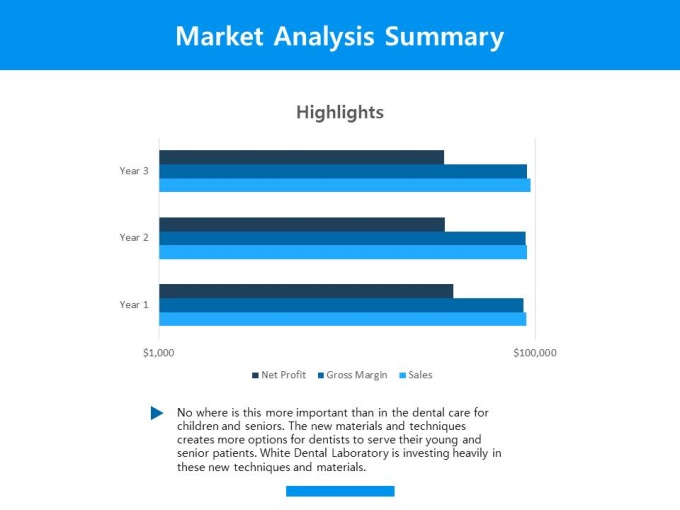 Market Analysis Summary

Highlights

Year 3

Year 2

Year 1

$1,000

$100,000

Net Profit Gross Margin Sales

No where is this more important than in the dental care for children and seniors. The new materials and techniques creates more options for dentists to serve their young and senior patients. White Dental Laboratory is investing heavily in these new techniques and materials.